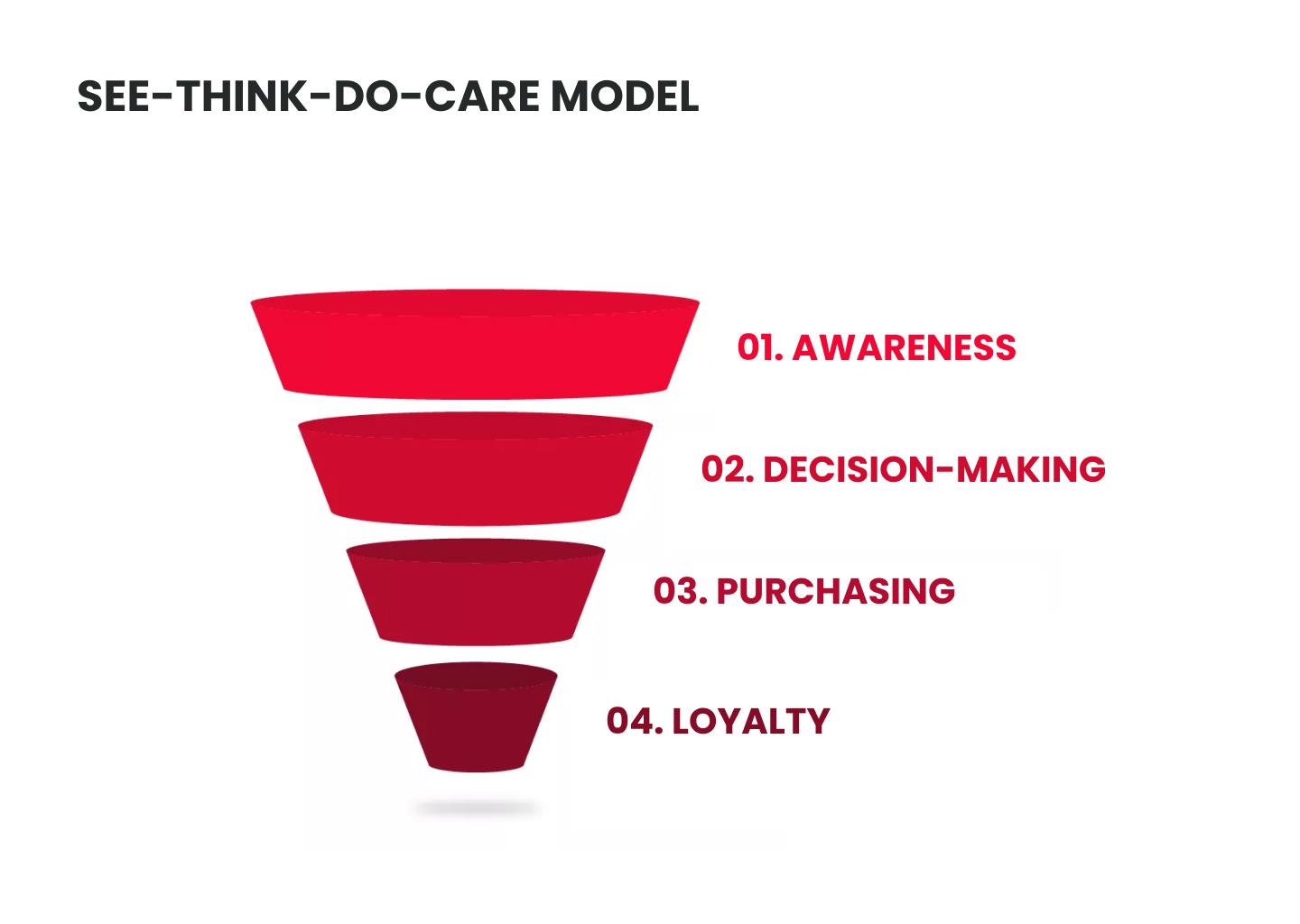 SEE-THINK-DO-CARE MODEL

01. AWARENESS

02. DECISION-MAKING

03. PURCHASING

04. LOYALTY